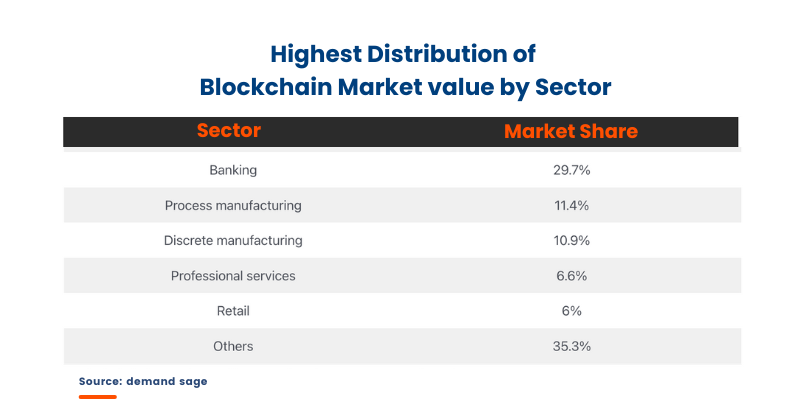 Highest Distribution of Blockchain Market value by Sector

| Sector | Market Share |
|---|---|
| Banking | 29.7% |
| Process manufacturing | 11.4% |
| Discrete manufacturing | 10.9% |
| Professional services | 6.6% |
| Retail | 6% |
| Others | 35.3% |

Source: demand sage